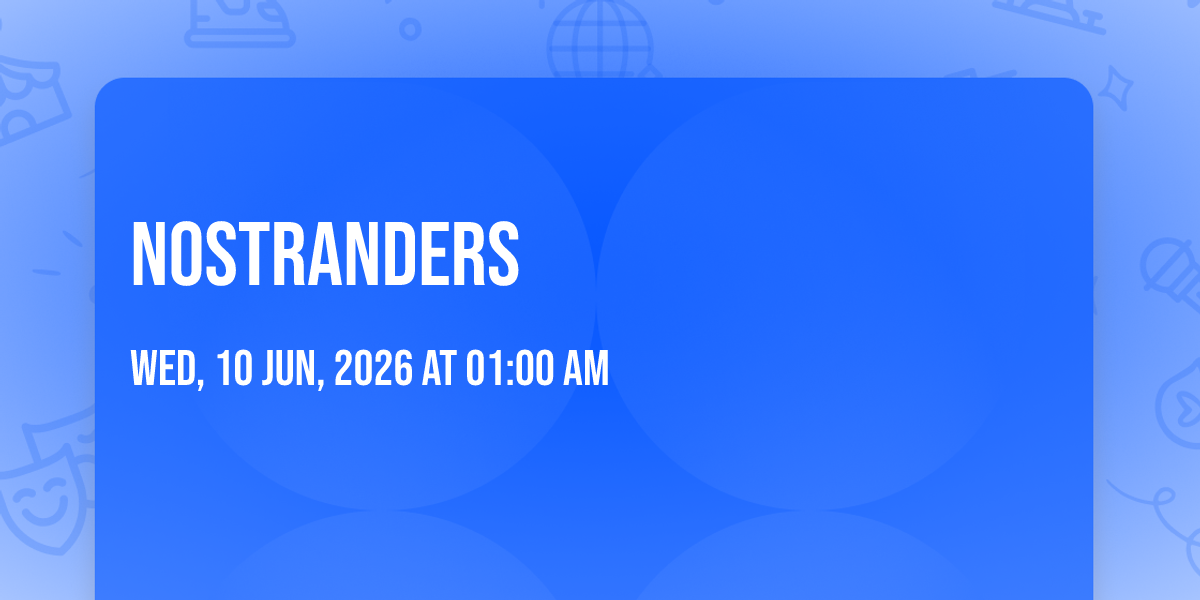 NOSTRANDERS

WED, 10 JUN, 2026 AT 01:00 AM